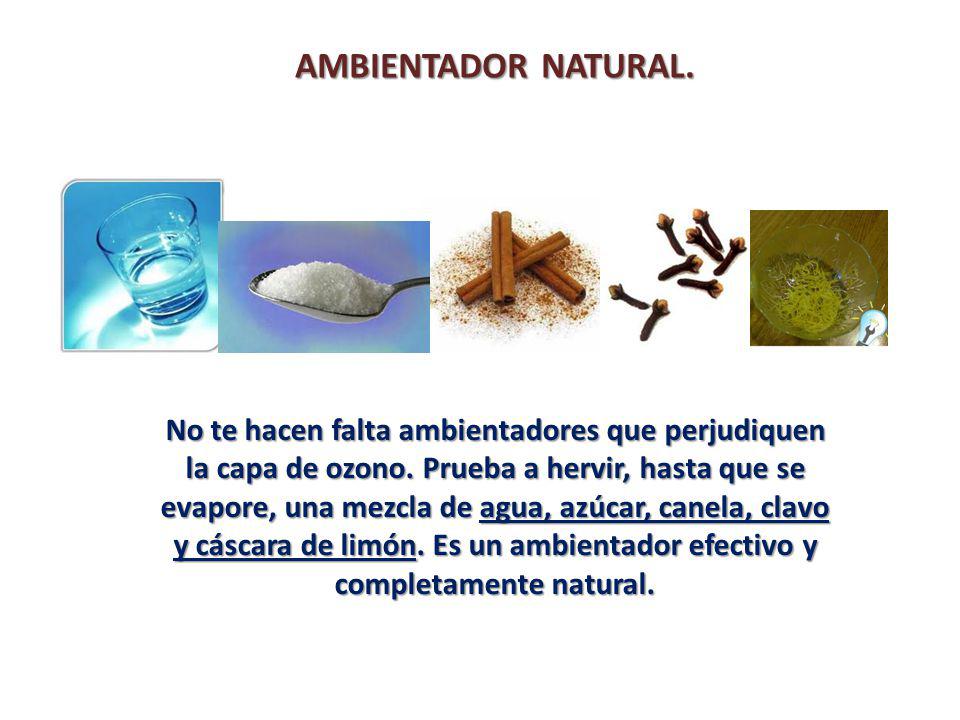 AMBIENTADOR NATURAL.

No te hacen falta ambientadores que perjudiquen la capa de ozono. Prueba a hervir, hasta que se evapore, una mezcla de agua, azúcar, canela, clavo y cáscara de limón. Es un ambientador efectivo y completamente natural.